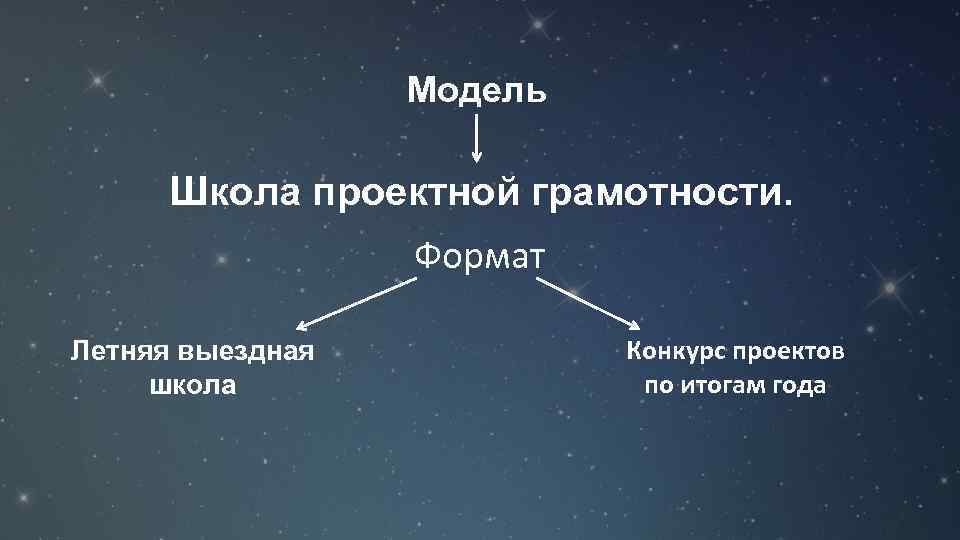 Модель

Школа проектной грамотности.

Формат

Летняя выездная школа

Конкурс проектов по итогам года